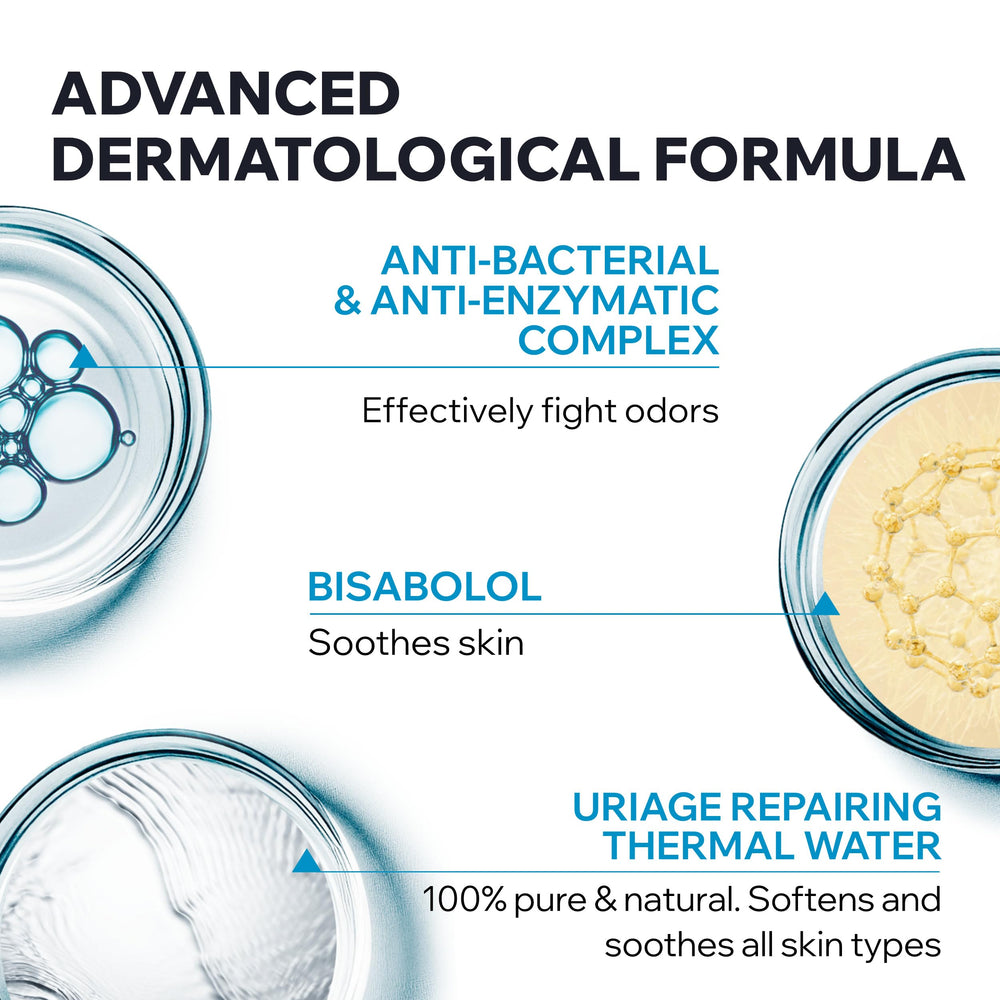 ADVANCED DERMATOLOGICAL FORMULA

ANTI-BACTERIAL & ANTI-ENZYMATIC COMPLEX

Effectively fight odors

BISABOLOL

Soothes skin

URIAGE REPAIRING THERMAL WATER

100% pure & natural. Softens and soothes all skin types